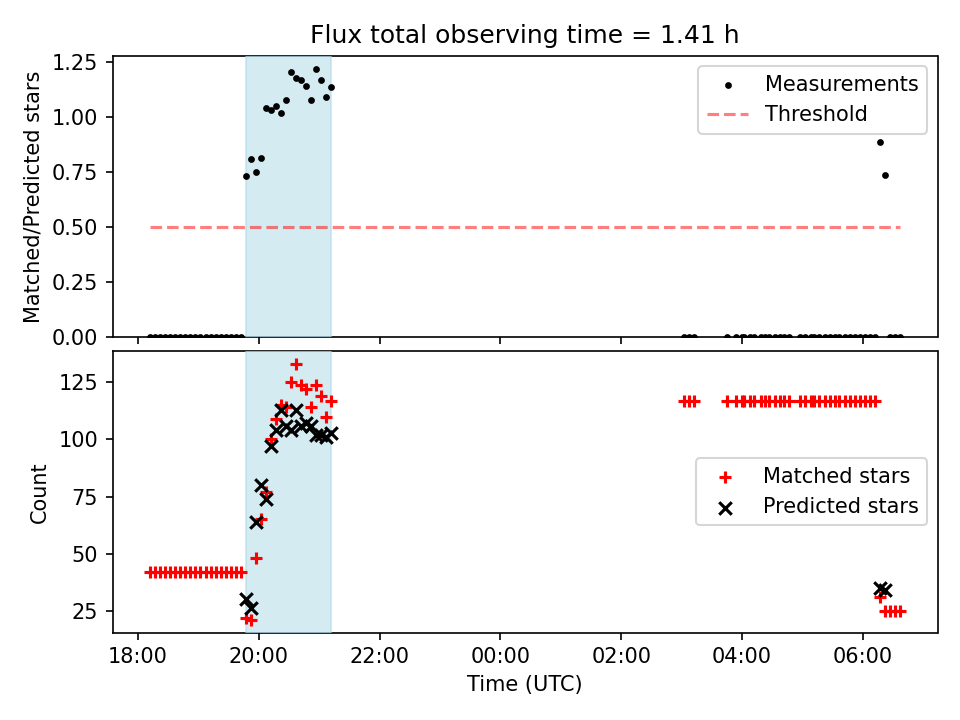 Flux total observing time = 1.41 h

Matched/Predicted stars

1.25
1.00
0.75
0.50
0.25
0.00

Measurements
Threshold

Count

125
100
75
50
25

Matched stars
Predicted stars

18:00
20:00
22:00
00:00
02:00
04:00
06:00

Time (UTC)